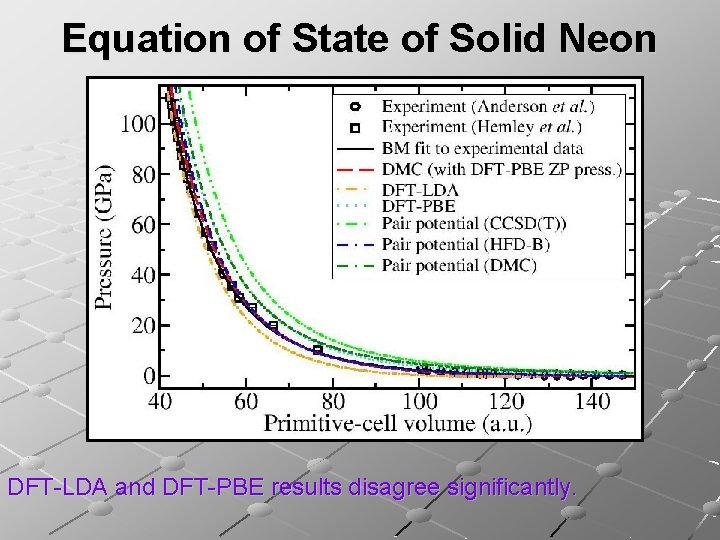 Equation of State of Solid Neon

Experiment (Anderson et al.)
Experiment (Hemley et al.)
BM fit to experimental data
DMC (with DFT-PBE ZP press.)
DFT-LDA
DFT-PBE
Pair potential (CCSD(T))
Pair potential (HFD-B)
Pair potential (DMC)

Pressure (GPa)
100
80
60
40
20
0
40
60
80
100
120
140
Primitive-cell volume (a.u.)

DFT-LDA and DFT-PBE results disagree significantly.